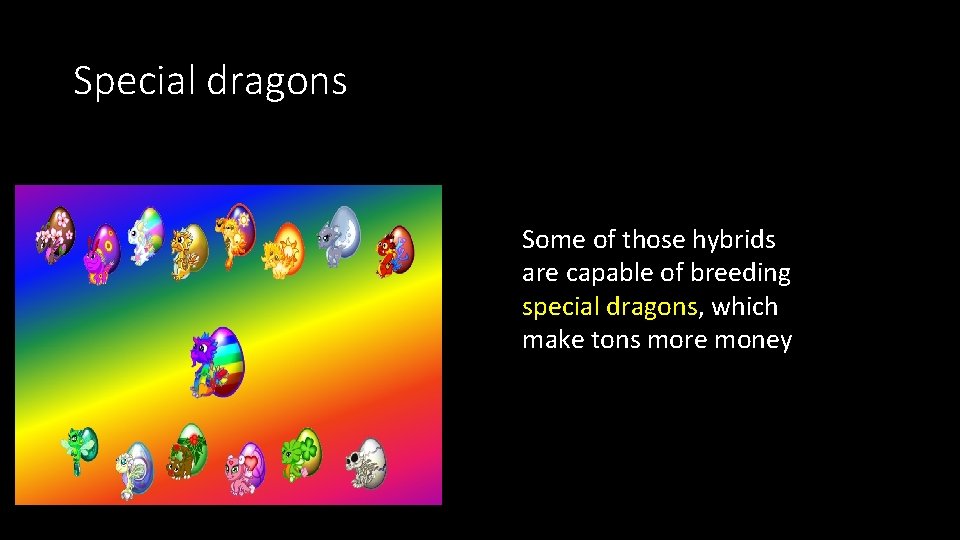 Special dragons

Some of those hybrids are capable of breeding special dragons, which make tons more money